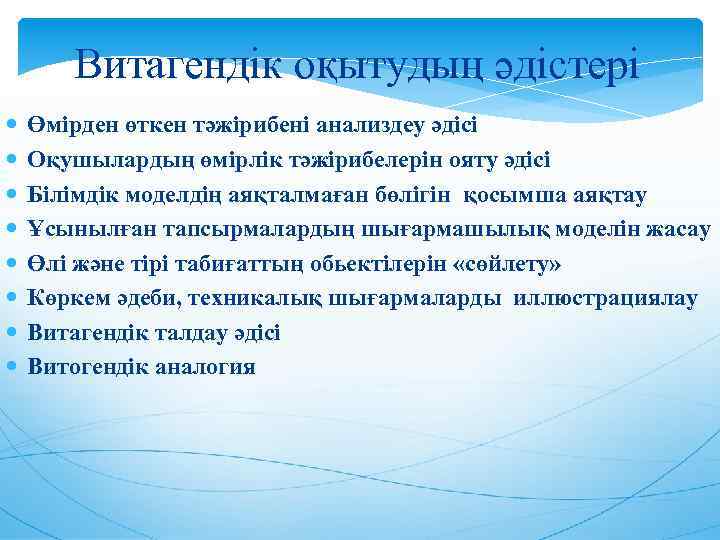 Витагендік оқытудың әдістері

- Өмірден өткен тәжірибені анализдеу әдісі
- Оқушылардың өмірлік тәжірибелерін ояту әдісі
- Білімдік моделдің аяқталмаған бөлігін қосымша аяқтау
- Ұсынылған тапсырмалардың шығармашылық моделін жасау
- Өлі және тірі табиғаттың обьектілерін «сөйлету»
- Көркем әдеби, техникалық шығармаларды иллюстрациялау
- Витагендік талдау әдісі
- Витогендік аналогия